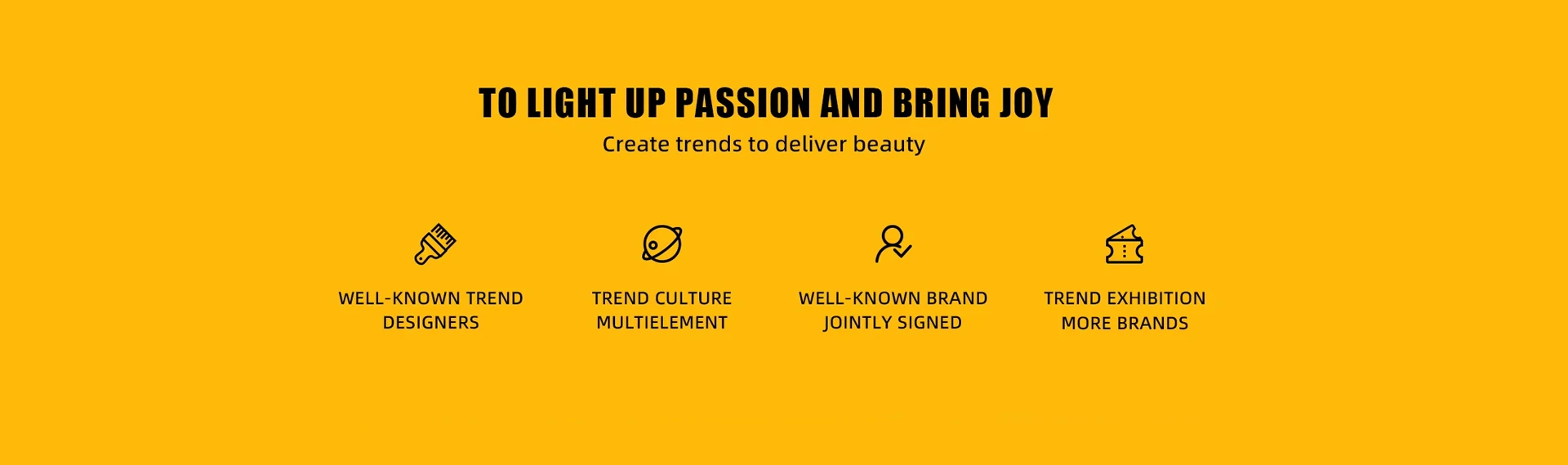 TO LIGHT UP PASSION AND BRING JOY
Create trends to deliver beauty

WELL-KNOWN TREND DESIGNERS

TREND CULTURE MULTIELEMENT

WELL-KNOWN BRAND JOINTLY SIGNED

TREND EXHIBITION MORE BRANDS